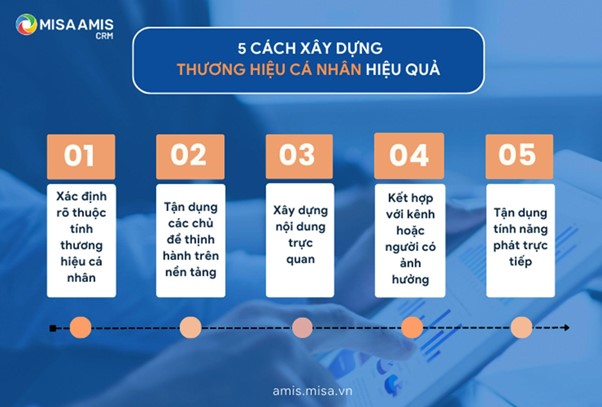 MISA AMIS CRM

5 CÁCH XÂY DỰNG THƯƠNG HIỆU CÁ NHÂN HIỆU QUẢ

01
Xác định rõ thuộc tính thương hiệu cá nhân

02
Tận dụng các chủ đề thịnh hành trên nền tảng

03
Xây dựng nội dung trực quan

04
Kết hợp với kênh hoặc người có ảnh hưởng

05
Tận dụng tính năng phát trực tiếp

amis.misa.vn